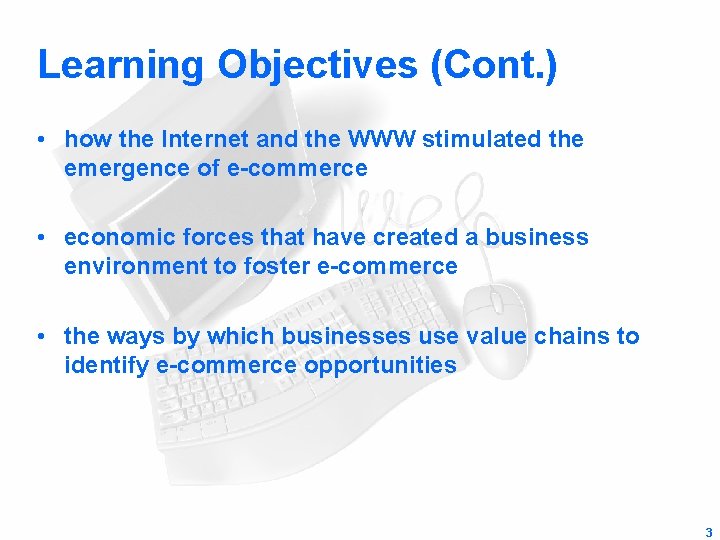 Learning Objectives (Cont.)

• how the Internet and the WWW stimulated the emergence of e-commerce

• economic forces that have created a business environment to foster e-commerce

• the ways by which businesses use value chains to identify e-commerce opportunities

3